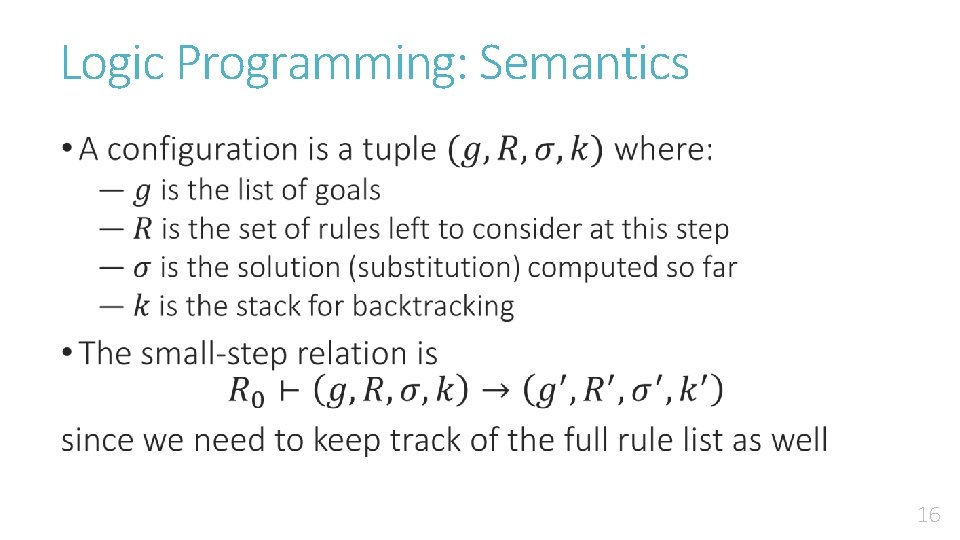 Logic Programming: Semantics

• A configuration is a tuple $(g, R, \sigma, k)$ where:
— $g$ is the list of goals
— $R$ is the set of rules left to consider at this step
— $\sigma$ is the solution (substitution) computed so far
— $k$ is the stack for backtracking

• The small-step relation is
$R_0 \vdash (g, R, \sigma, k) \rightarrow (g', R', \sigma', k')$
since we need to keep track of the full rule list as well

16